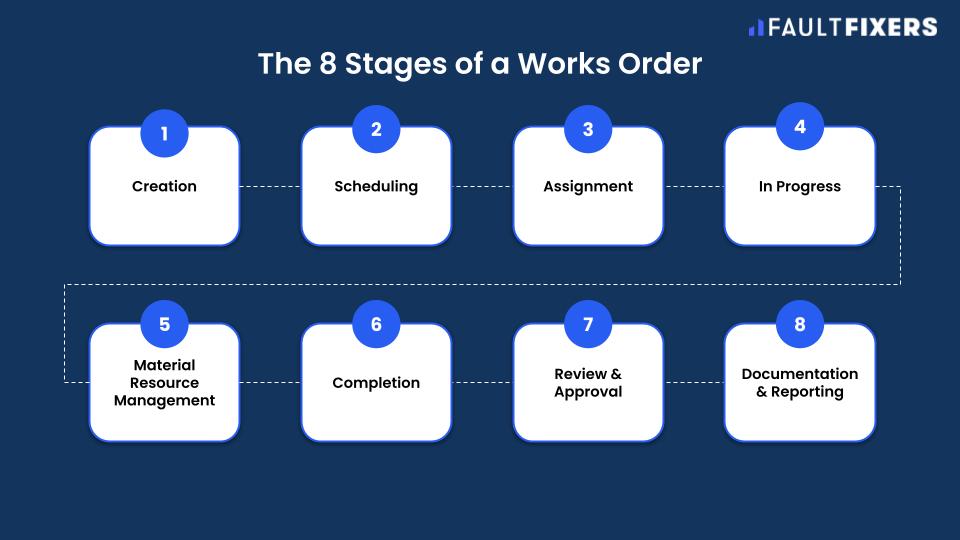 FAULTFIXERS

The 8 Stages of a Works Order

1
Creation

2
Scheduling

3
Assignment

4
In Progress

5
Material Resource Management

6
Completion

7
Review & Approval

8
Documentation & Reporting